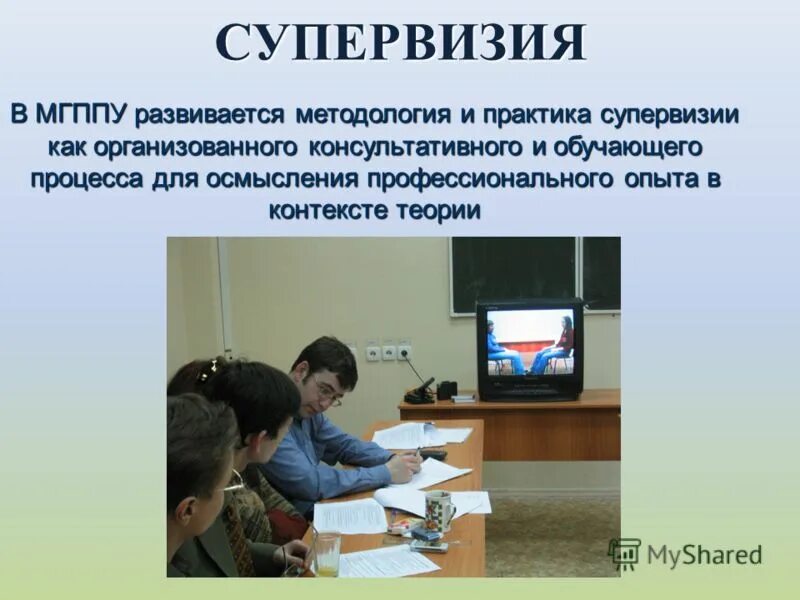 СУПЕРВИЗИЯ

В МГППУ развивается методология и практика супервизии как организованного консультативного и обучающего процесса для осмысления профессионального опыта в контексте теории

MyShared